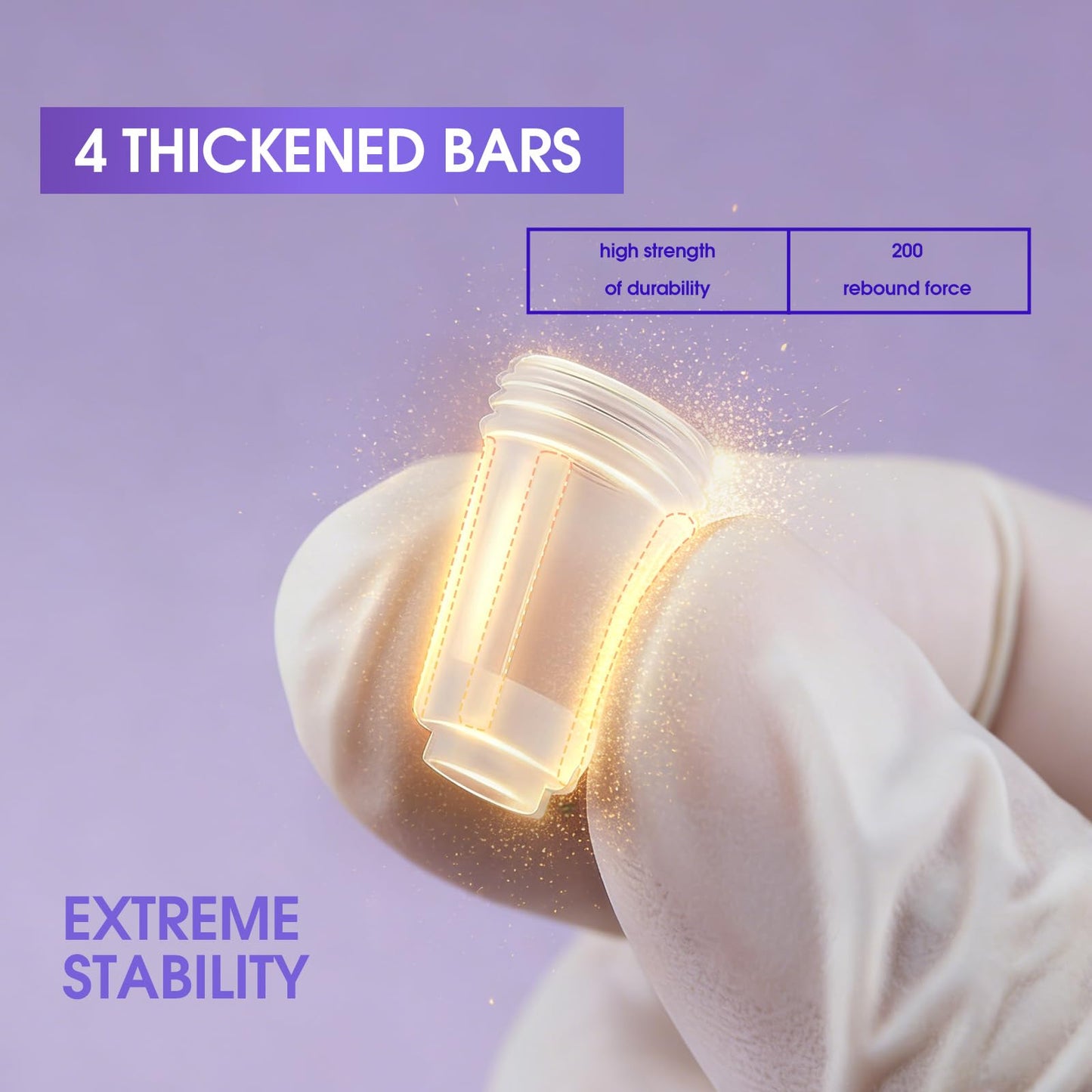 4 THICKENED BARS

high strength of durability

200 rebound force

EXTREME STABILITY